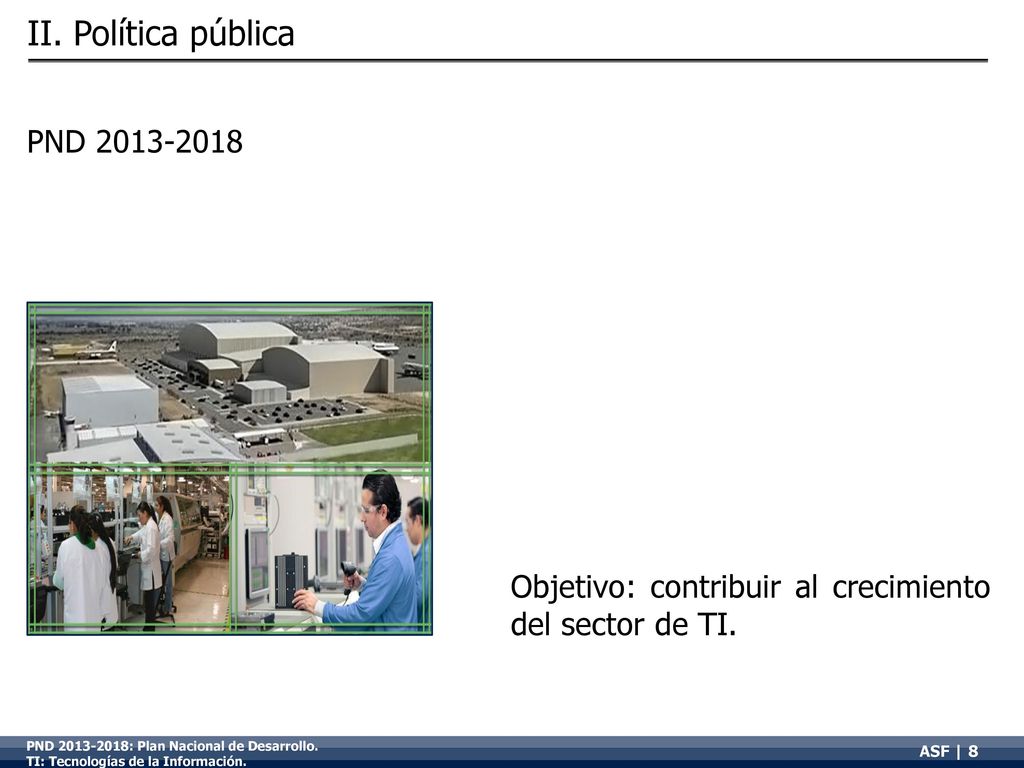 II. Política pública

PND 2013-2018

Objetivo: contribuir al crecimiento del sector de TI.

PND 2013-2018: Plan Nacional de Desarrollo.
TI: Tecnologías de la Información.

ASF | 8